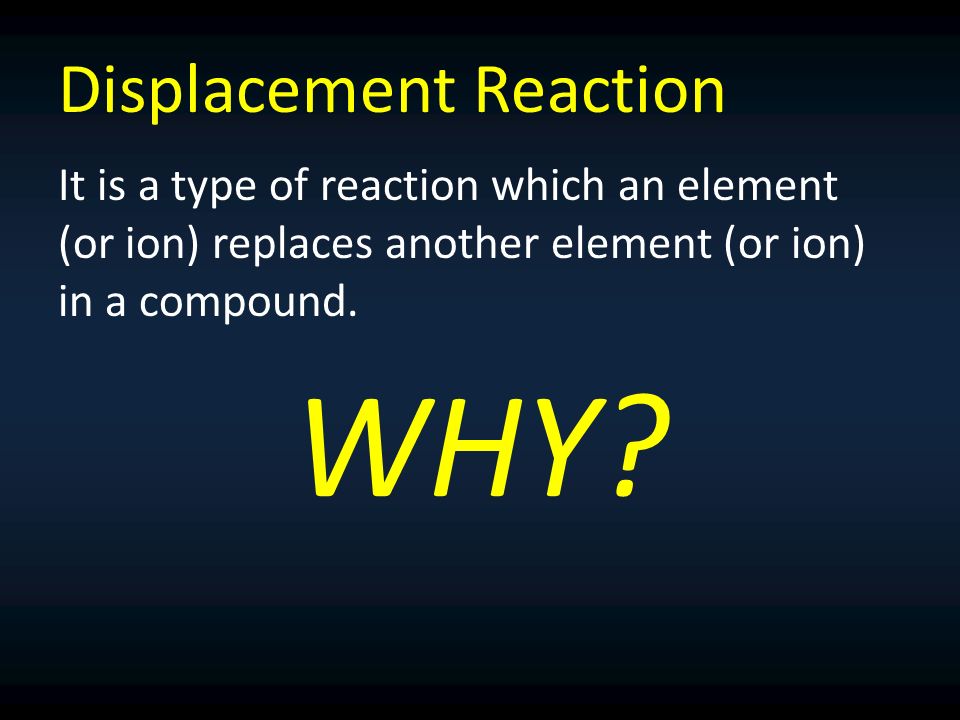 Displacement Reaction

It is a type of reaction which an element (or ion) replaces another element (or ion) in a compound.

WHY?